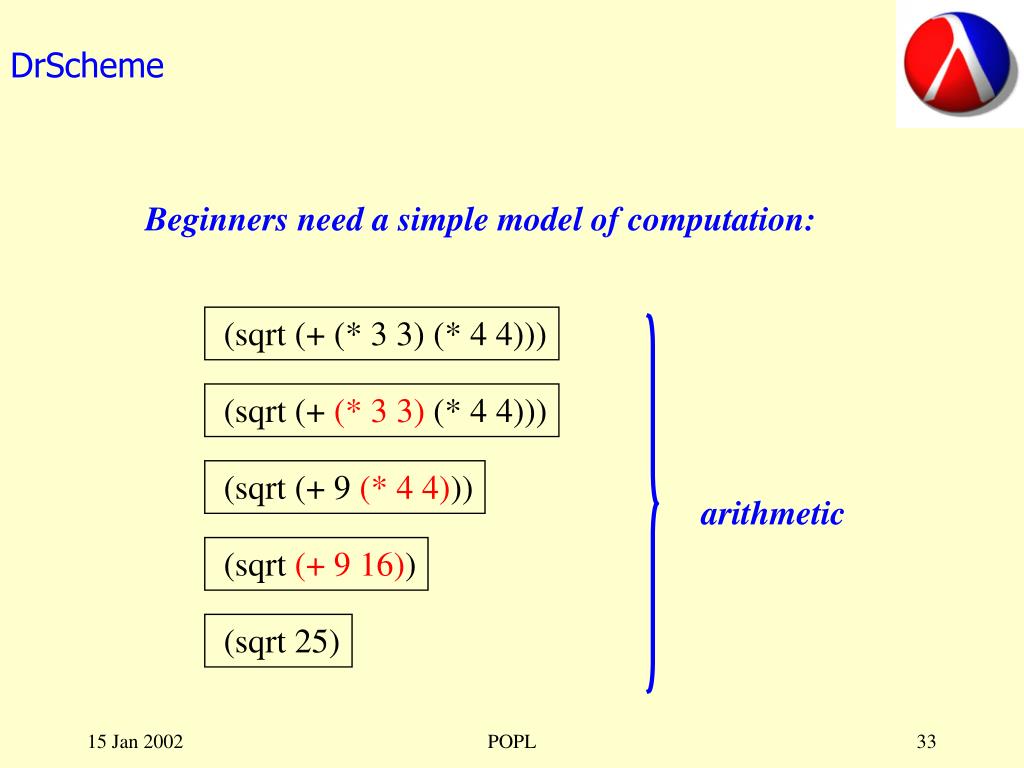 DrScheme

Beginners need a simple model of computation:

(sqrt (+ (* 3 3) (* 4 4)))

(sqrt (+ (* 3 3) (* 4 4)))

(sqrt (+ 9 (* 4 4)))

(sqrt (+ 9 16))

(sqrt 25)

arithmetic

15 Jan 2002

POPL

33